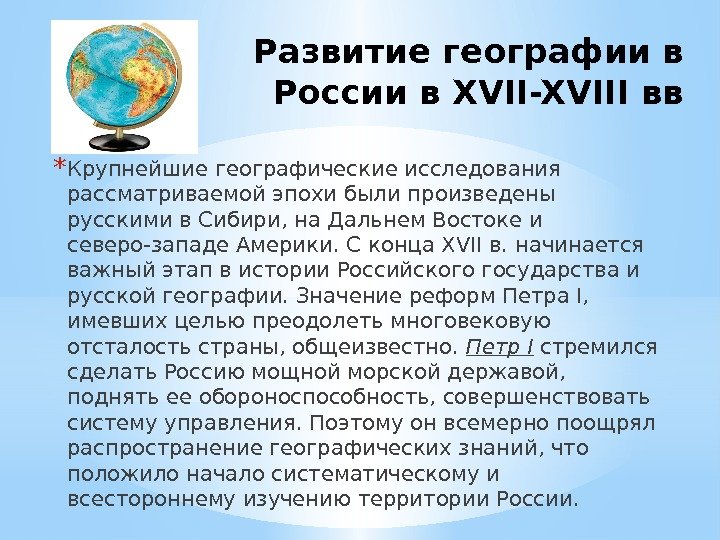 Развитие географии в России в XVII-XVIII вв

*Крупнейшие географические исследования рассматриваемой эпохи были произведены русскими в Сибири, на Дальнем Востоке и северо-западе Америки. С конца XVII в. начинается важный этап в истории Российского государства и русской географии. Значение реформ Петра I, имевших целью преодолеть многовековую отсталость страны, общеизвестно. Петр I стремился сделать Россию мощной морской державой, поднять ее обороноспособность, совершенствовать систему управления. Поэтому он всемерно поощрял распространение географических знаний, что положило начало систематическому и всестороннему изучению территории России.